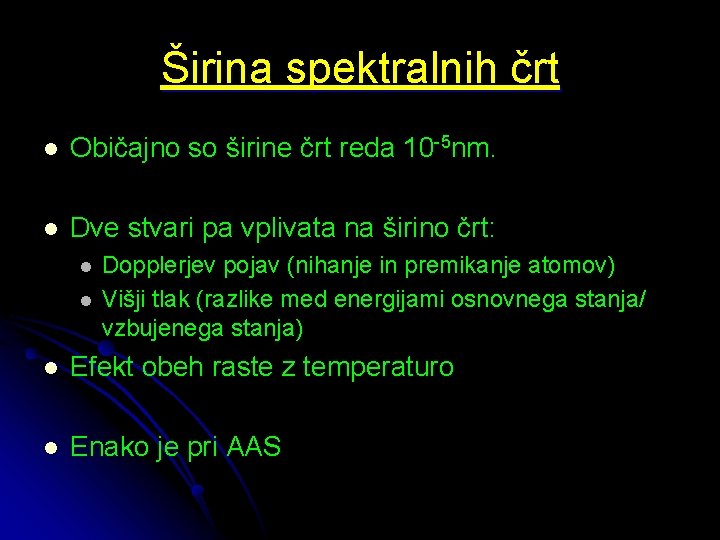 Širina spektralnih črt

- Običajno so širine črt reda $10^{-5}$nm.

- Dve stvari pa vplivata na širino črt:
  - Dopplerjev pojav (nihanje in premikanje atomov)
  - Višji tlak (razlike med energijami osnovnega stanja/ vzbujenega stanja)

- Efekt obeh raste z temperaturo

- Enako je pri AAS